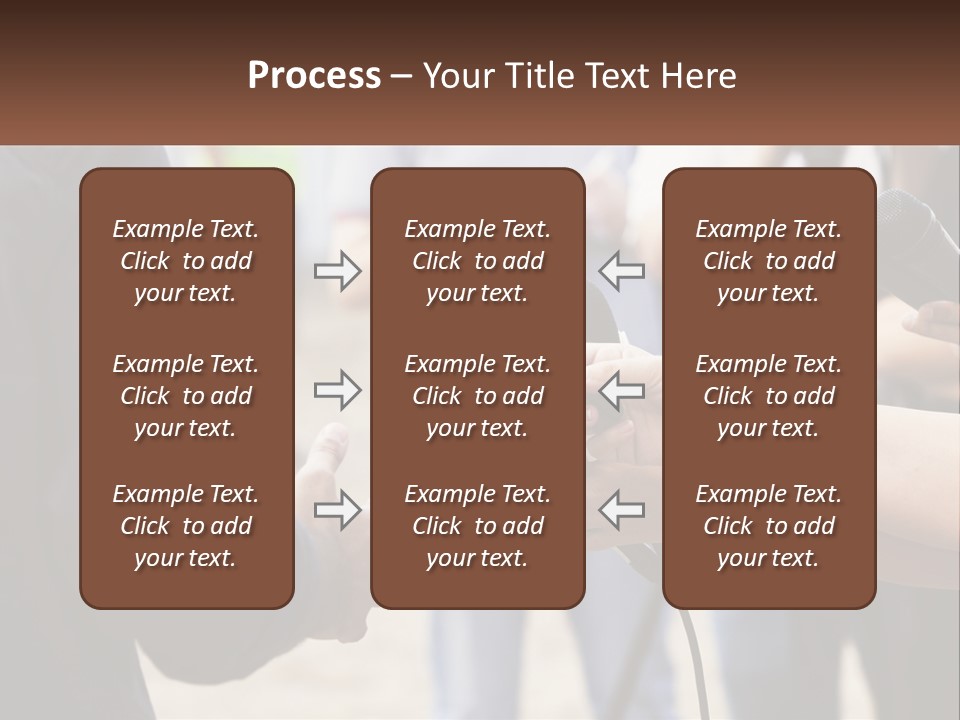 Process – Your Title Text Here

Example Text. Click to add your text.

Example Text. Click to add your text.

Example Text. Click to add your text.

Example Text. Click to add your text.

Example Text. Click to add your text.

Example Text. Click to add your text.

Example Text. Click to add your text.

Example Text. Click to add your text.

Example Text. Click to add your text.